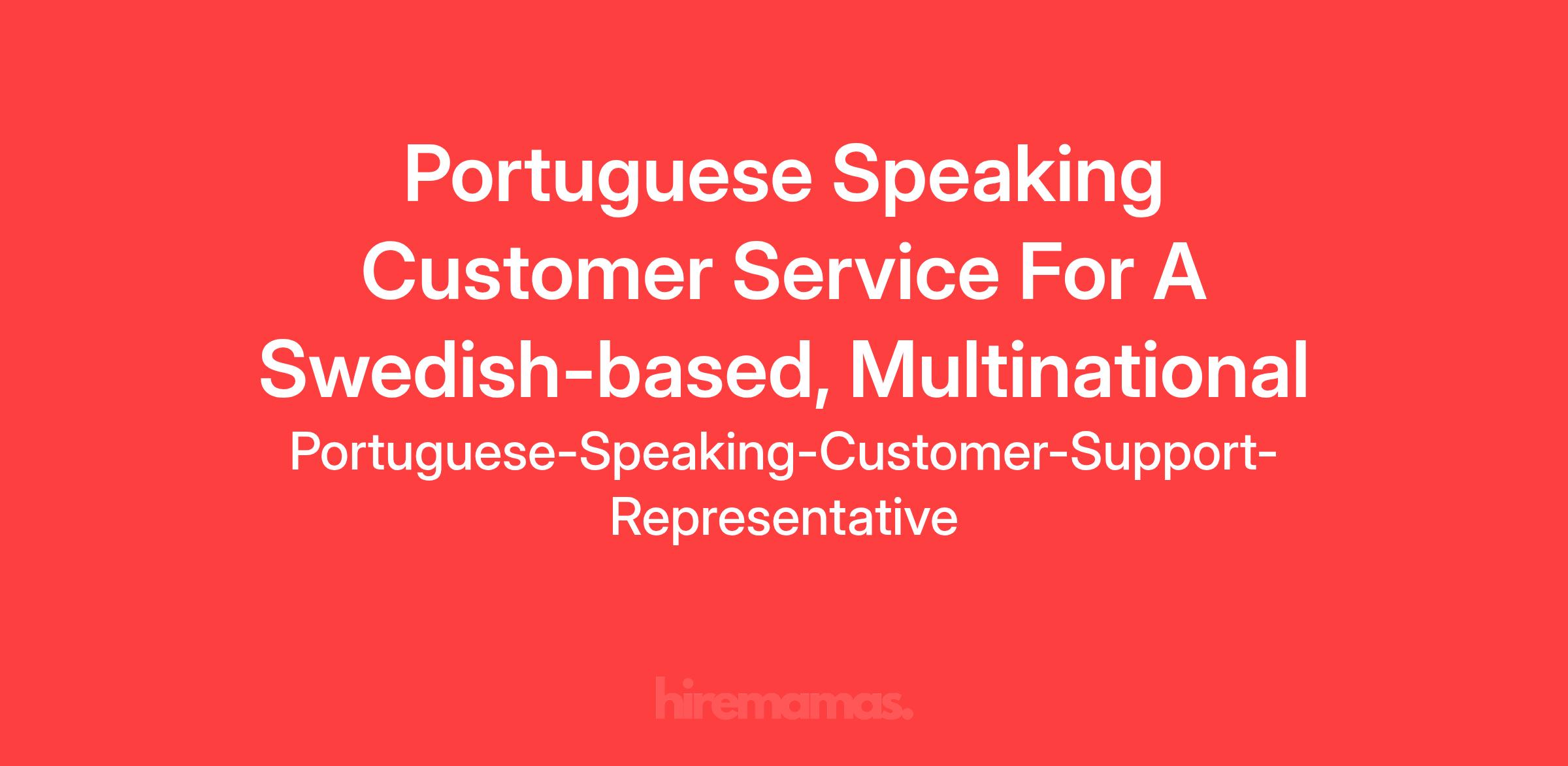 Portuguese Speaking Customer Service For A Swedish-based, Multinational

Portuguese-Speaking-Customer-Support-Representative

hiremamas.